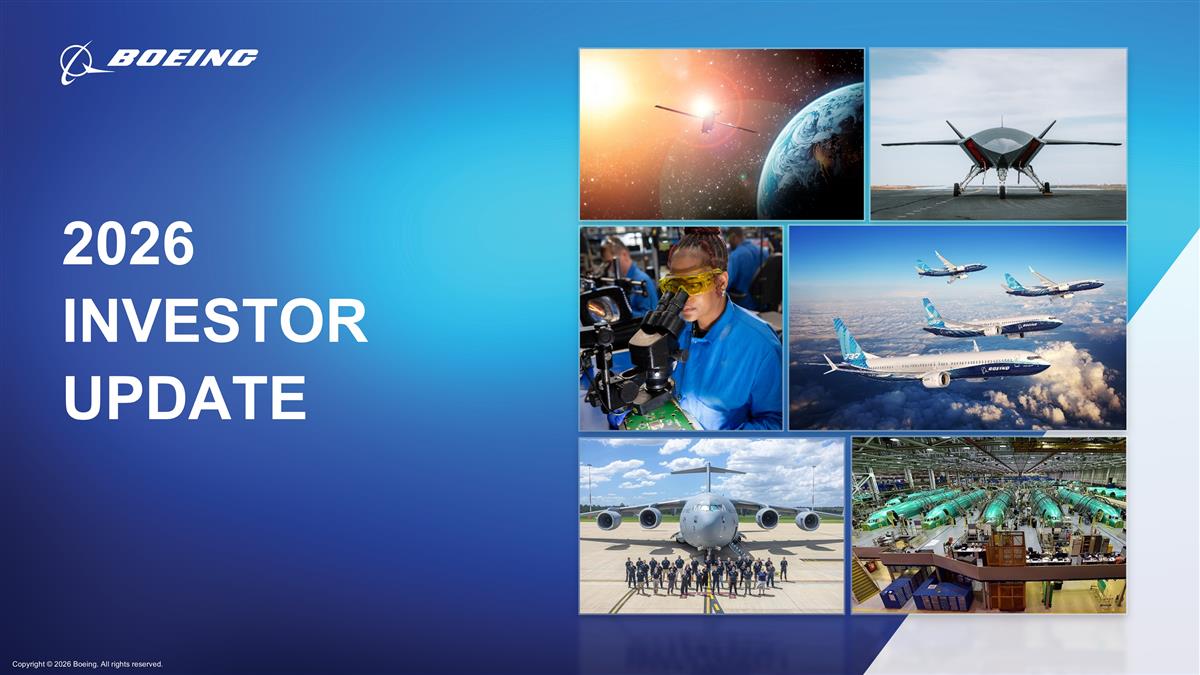 BOEING

2026
INVESTOR
UPDATE

Copyright © 2026 Boeing. All rights reserved.